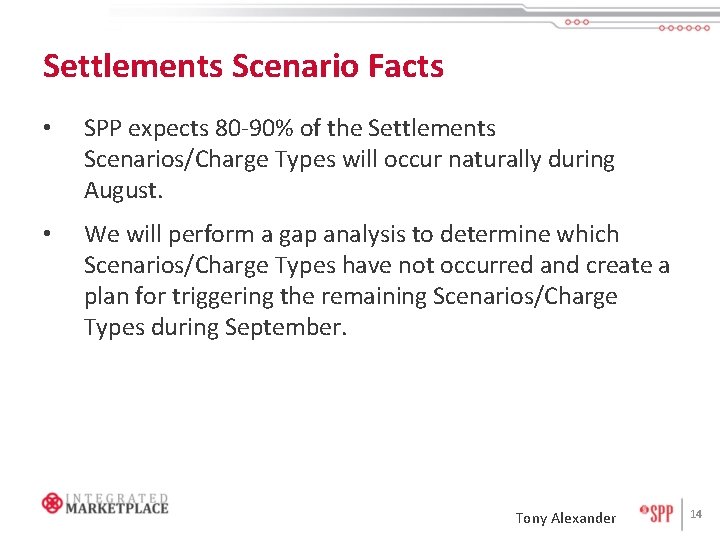 Settlements Scenario Facts

• SPP expects 80-90% of the Settlements Scenarios/Charge Types will occur naturally during August.

• We will perform a gap analysis to determine which Scenarios/Charge Types have not occurred and create a plan for triggering the remaining Scenarios/Charge Types during September.

INTEGRATED MARKETPLACE

Tony Alexander

SPP

14